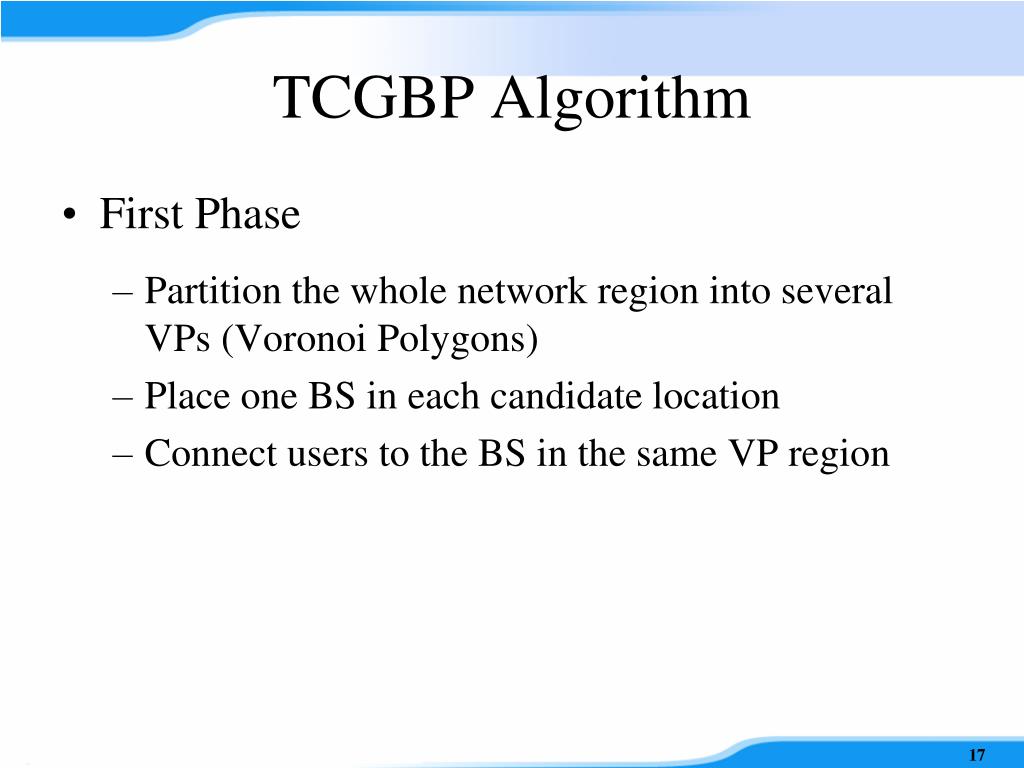 TCGBP Algorithm

• First Phase

– Partition the whole network region into several VPs (Voronoi Polygons)

– Place one BS in each candidate location

– Connect users to the BS in the same VP region

17